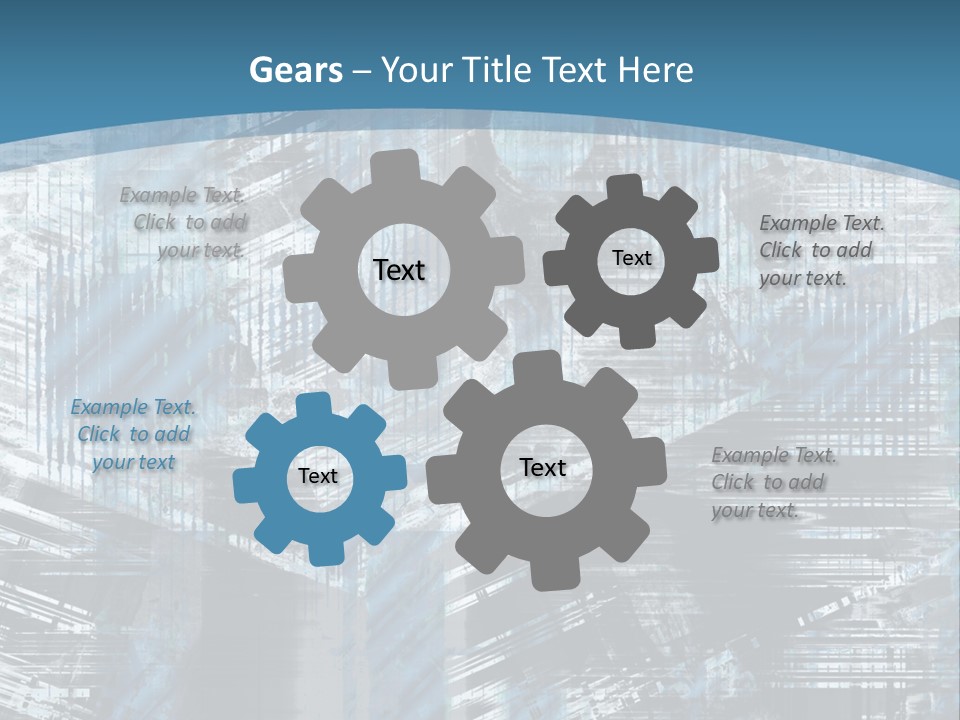 Gears – Your Title Text Here

Example Text. Click to add your text.

Text

Text

Example Text. Click to add your text.

Example Text. Click to add your text

Text

Text

Example Text. Click to add your text.